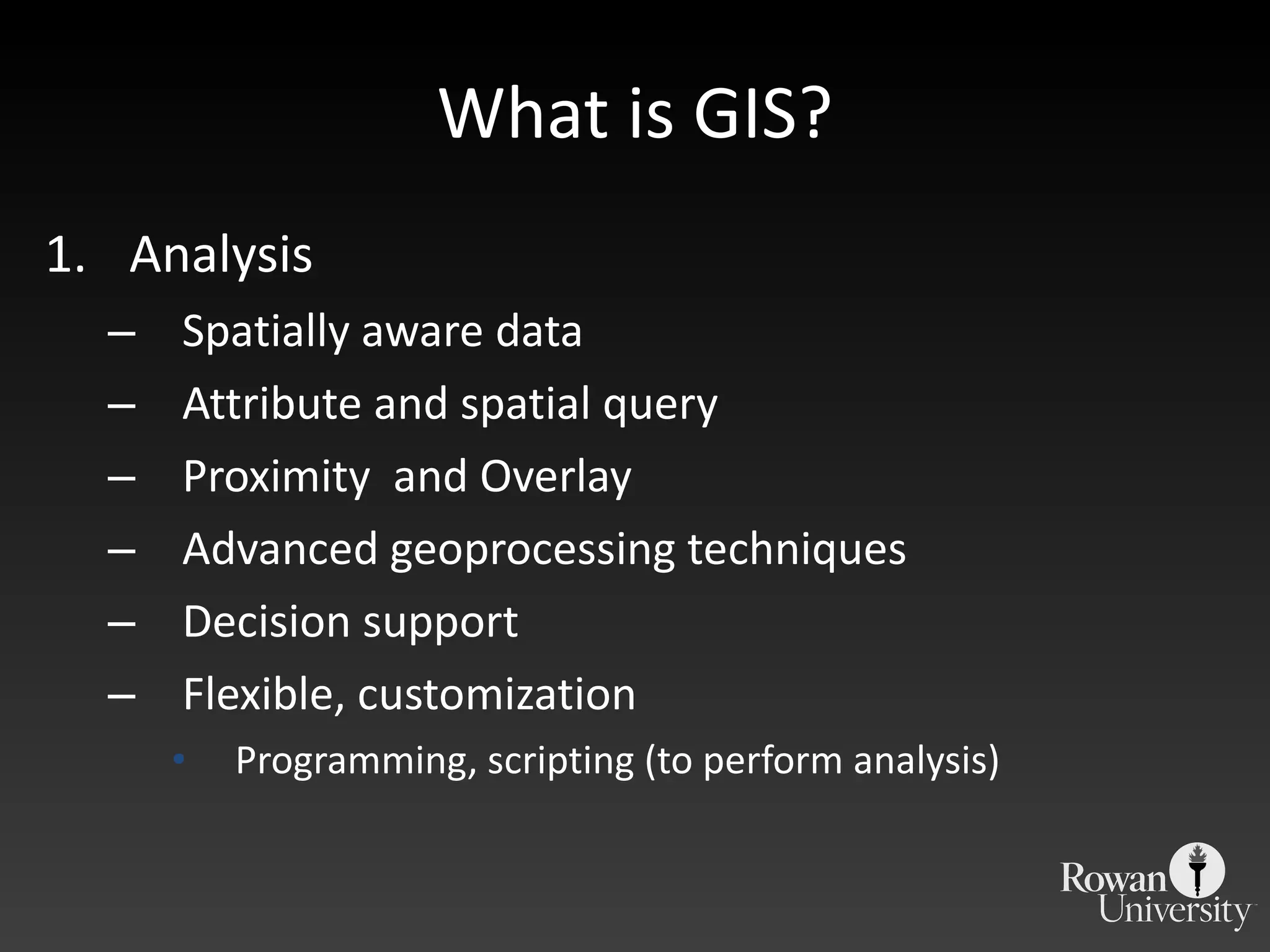 What is GIS?

1. Analysis
– Spatially aware data
– Attribute and spatial query
– Proximity and Overlay
– Advanced geoprocessing techniques
– Decision support
– Flexible, customization
• Programming, scripting (to perform analysis)

Rowan University